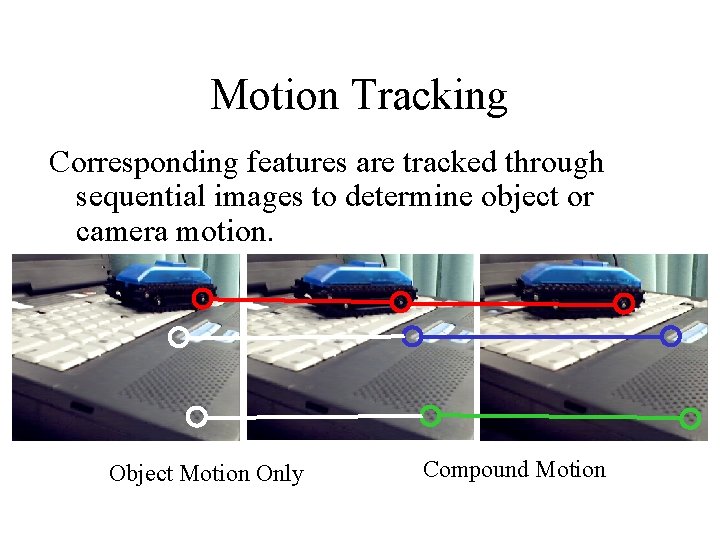 Motion Tracking

Corresponding features are tracked through sequential images to determine object or camera motion.

Object Motion Only

Compound Motion